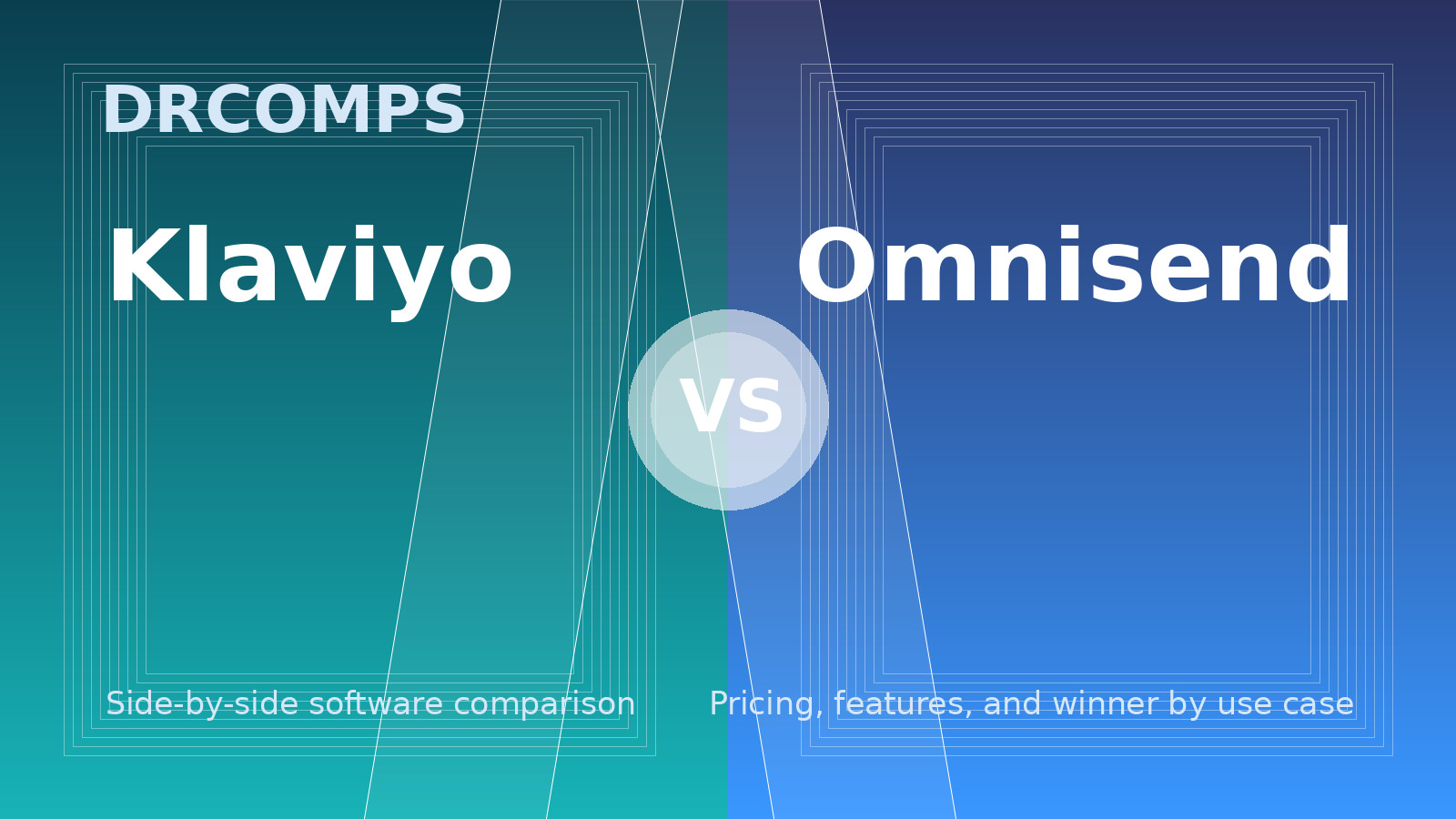 DRCOMPS

Klaviyo

VS

Omnisend

Side-by-side software comparison

Pricing, features, and winner by use case